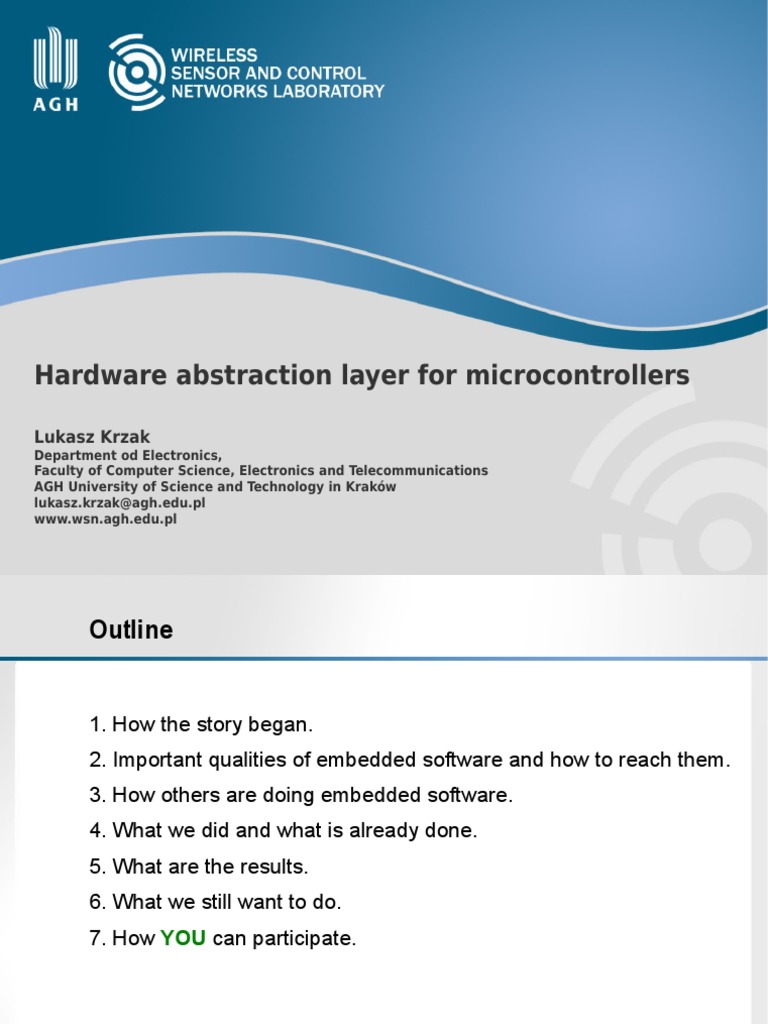 AGH

WIRELESS
SENSOR AND CONTROL
NETWORKS LABORATORY

Hardware abstraction layer for microcontrollers

Lukasz Krzak
Department od Electronics,
Faculty of Computer Science, Electronics and Telecommunications
AGH University of Science and Technology in Kraków
lukasz.krzak@agh.edu.pl
www.wsn.agh.edu.pl

Outline

1. How the story began.
2. Important qualities of embedded software and how to reach them.
3. How others are doing embedded software.
4. What we did and what is already done.
5. What are the results.
6. What we still want to do.
7. How YOU can participate.